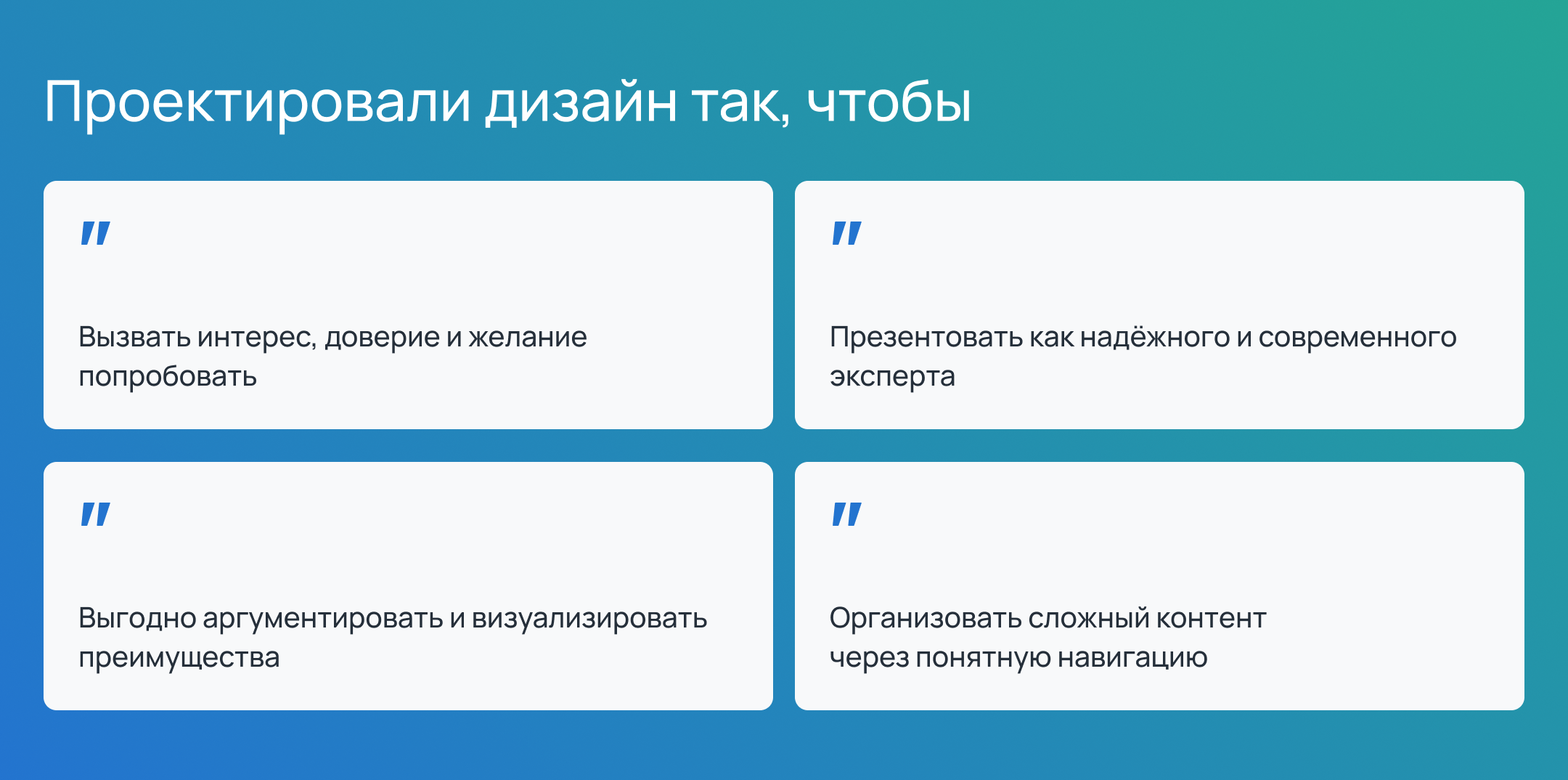 Проектировали дизайн так, чтобы

"

Вызвать интерес, доверие и желание попробовать

"

Презентовать как надёжного и современного эксперта

"

Выгодно аргументировать и визуализировать преимущества

"

Организовать сложный контент через понятную навигацию